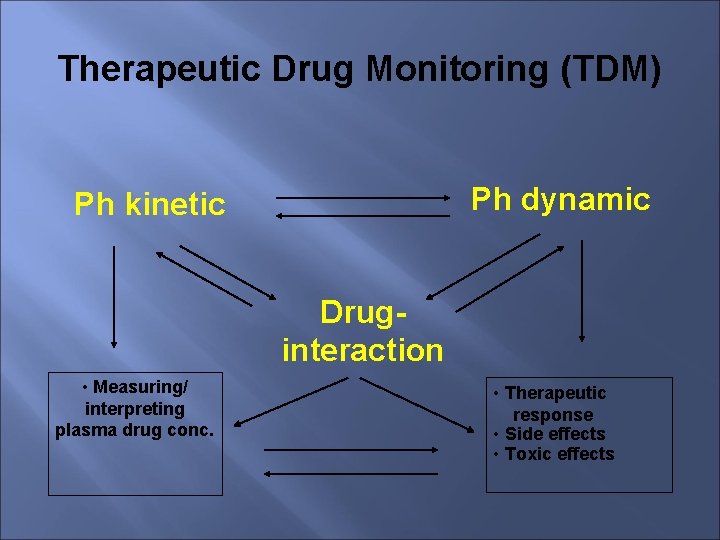 Therapeutic Drug Monitoring (TDM)

Ph kinetic

Ph dynamic

Drug-interaction

• Measuring/ interpreting plasma drug conc.

• Therapeutic response
• Side effects
• Toxic effects